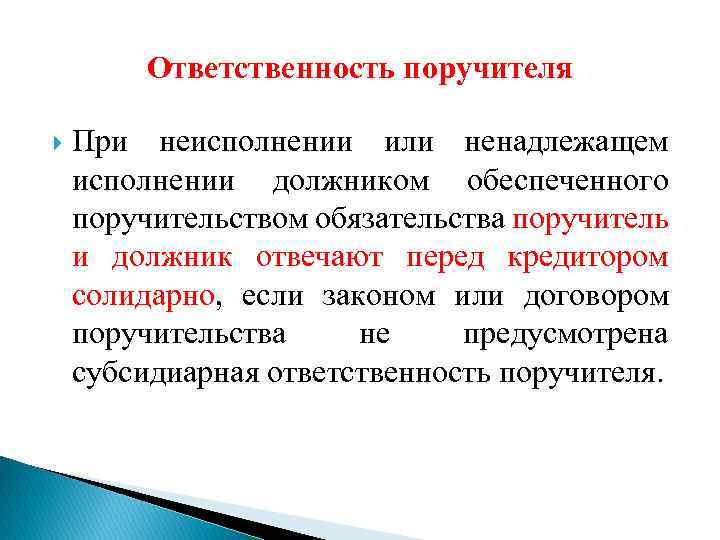 Ответственность поручителя

При неисполнении или ненадлежащем исполнении должником обеспеченного поручительством обязательства поручитель и должник отвечают перед кредитором солидарно, если законом или договором поручительства не предусмотрена субсидиарная ответственность поручителя.